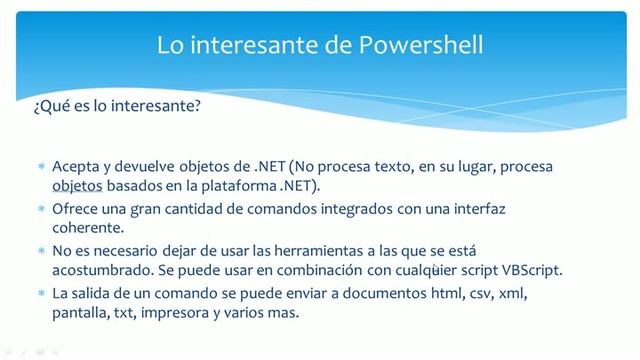 Lo interesante de Powershell

¿Qué es lo interesante?

* Acepta y devuelve objetos de .NET (No procesa texto, en su lugar, procesa objetos basados en la plataforma .NET).
* Ofrece una gran cantidad de comandos integrados con una interfaz coherente.
* No es necesario dejar de usar las herramientas a las que se está acostumbrado. Se puede usar en combinación con cualquier script VBScript.
* La salida de un comando se puede enviar a documentos html, csv, xml, pantalla, txt, impresora y varios mas.